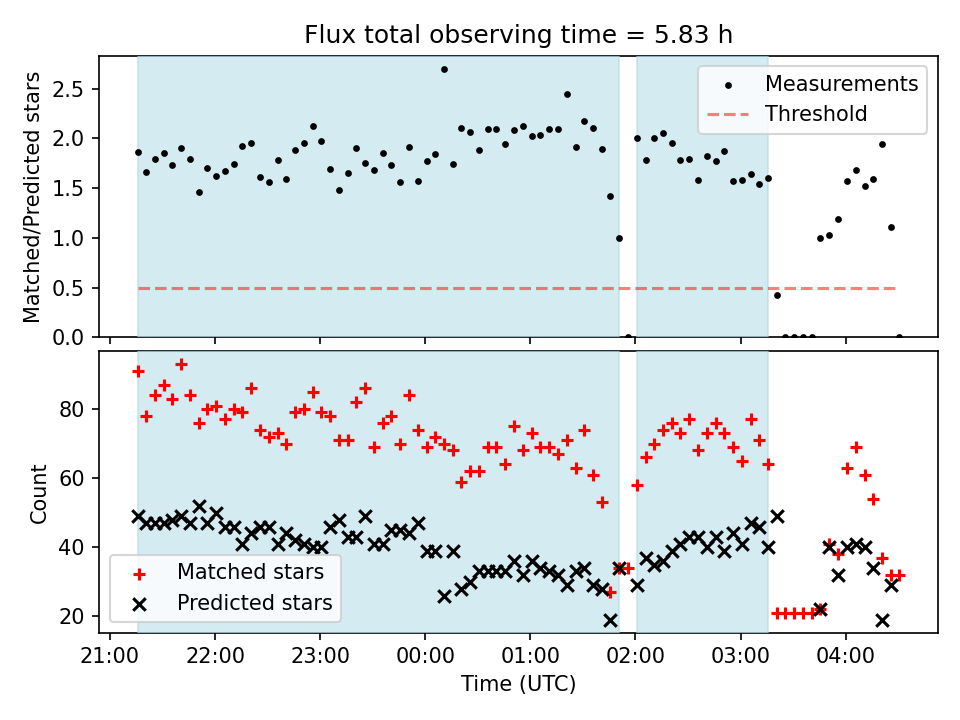 Flux total observing time = 5.83 h

Matched/Predicted stars

2.5
2.0
1.5
1.0
0.5
0.0

Measurements
Threshold

Count

80
60
40
20

Matched stars
Predicted stars

21:00
22:00
23:00
00:00
01:00
02:00
03:00
04:00

Time (UTC)